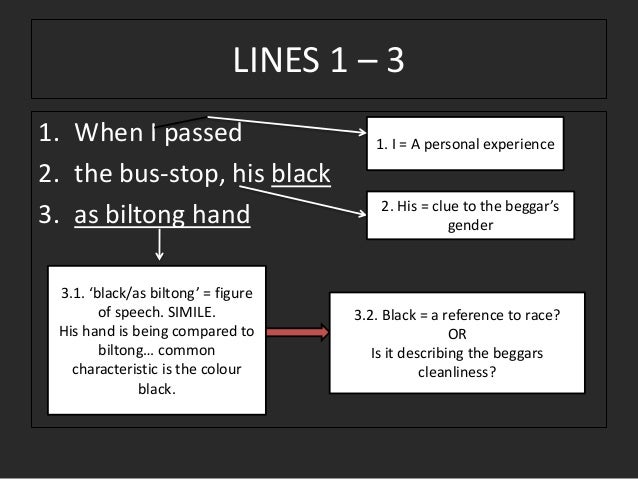 LINES 1 – 3

1. When I passed
2. the bus-stop, his black
3. as biltong hand

1. I = A personal experience

2. His = clue to the beggar's gender

3.1. 'black/as biltong' = figure of speech. SIMILE.
His hand is being compared to biltong… common characteristic is the colour black.

3.2. Black = a reference to race?
OR
Is it describing the beggars cleanliness?